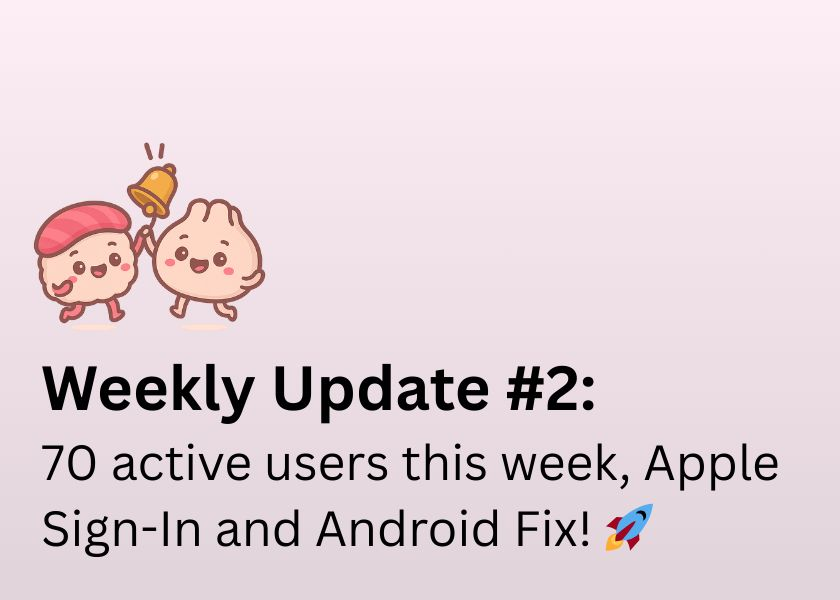 Weekly Update #2:

70 active users this week, Apple Sign-In and Android Fix! 🚀